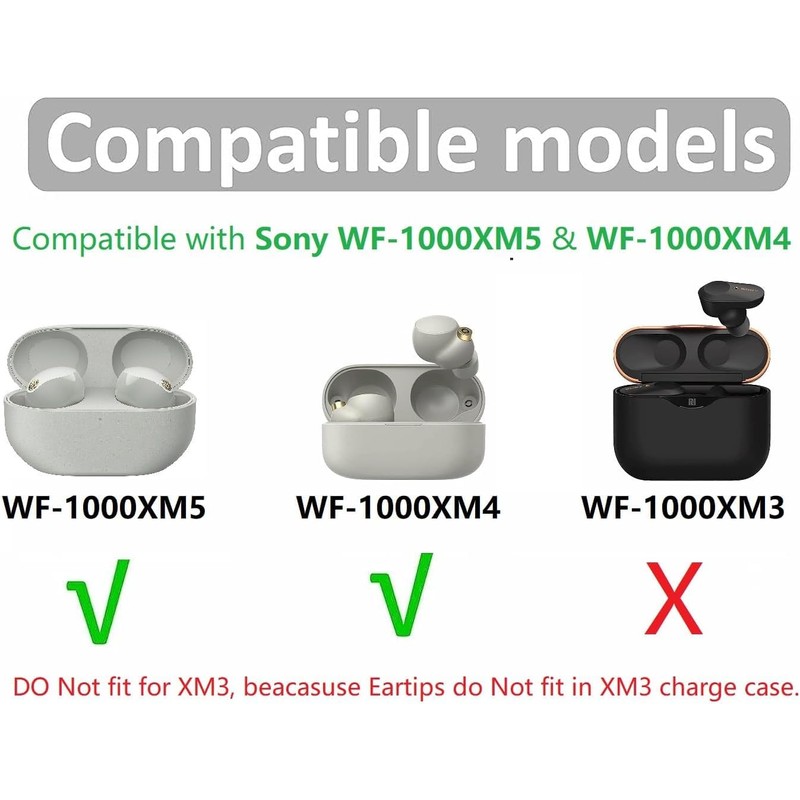 Compatible models

Compatible with Sony WF-1000XM5 & WF-1000XM4

WF-1000XM5

WF-1000XM4

WF-1000XM3

√

√

X

DO Not fit for XM3, beacasuse Eartips do Not fit in XM3 charge case.